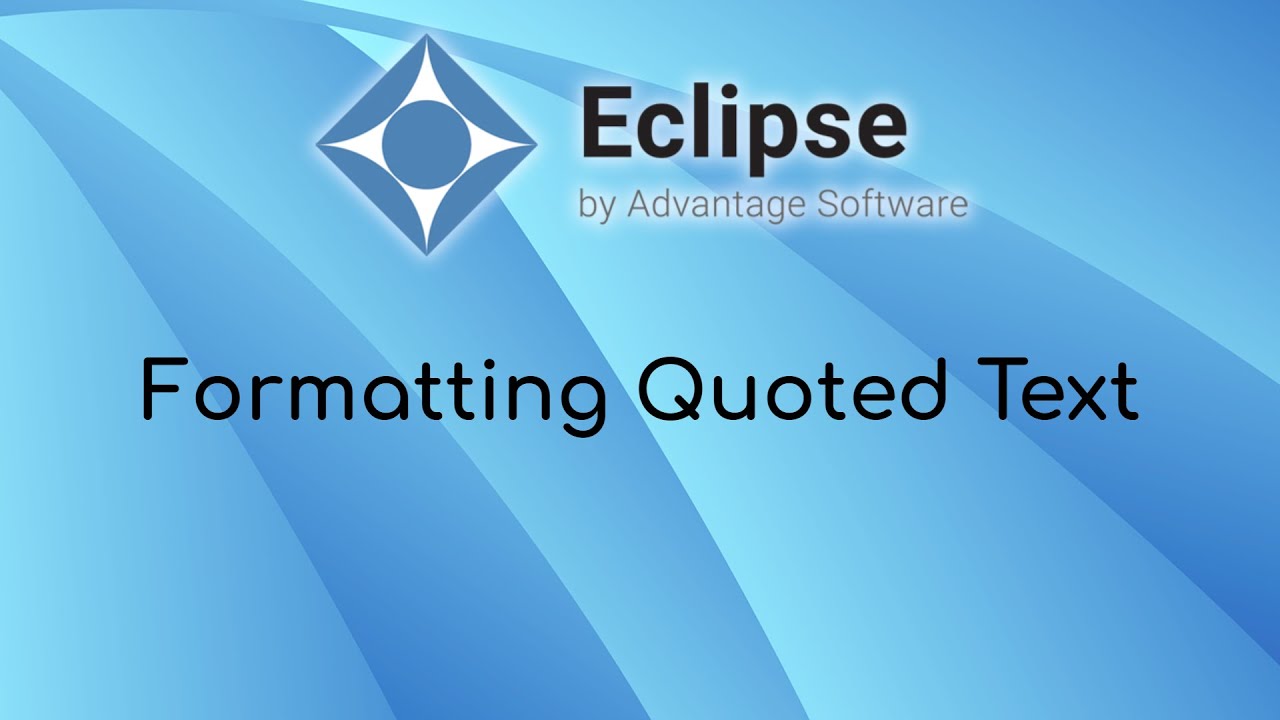 Eclipse
by Advantage Software

Formatting Quoted Text